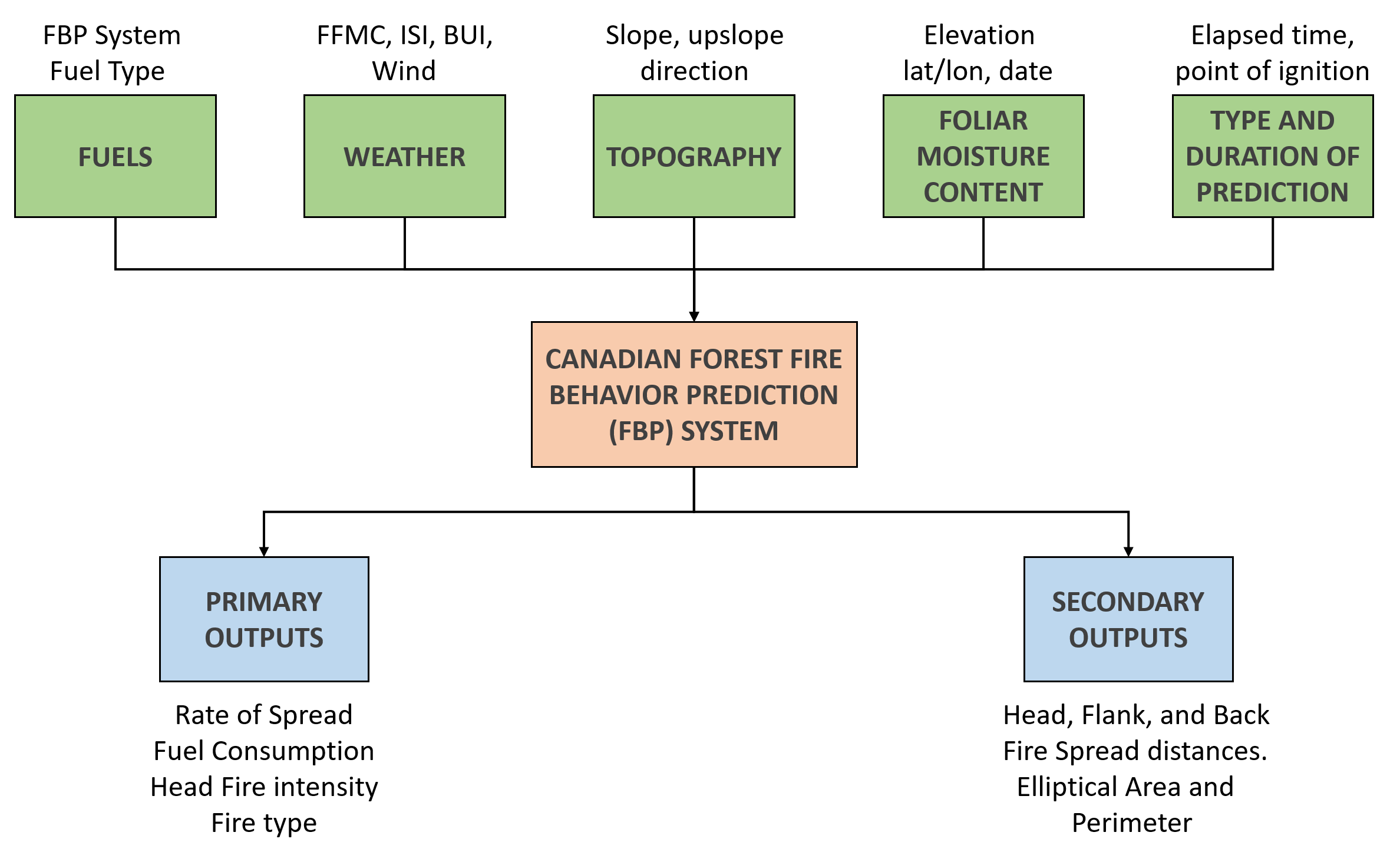 FBP System
Fuel Type

FUELS

FFMC, ISI, BUI,
Wind

WEATHER

Slope, upslope
direction

TOPOGRAPHY

Elevation
lat/lon, date

FOLIAR MOISTURE CONTENT

Elapsed time,
point of ignition

TYPE AND DURATION OF PREDICTION

CANADIAN FOREST FIRE BEHAVIOR PREDICTION (FBP) SYSTEM

PRIMARY OUTPUTS

Rate of Spread
Fuel Consumption
Head Fire intensity
Fire type

SECONDARY OUTPUTS

Head, Flank, and Back
Fire Spread distances.
Elliptical Area and
Perimeter